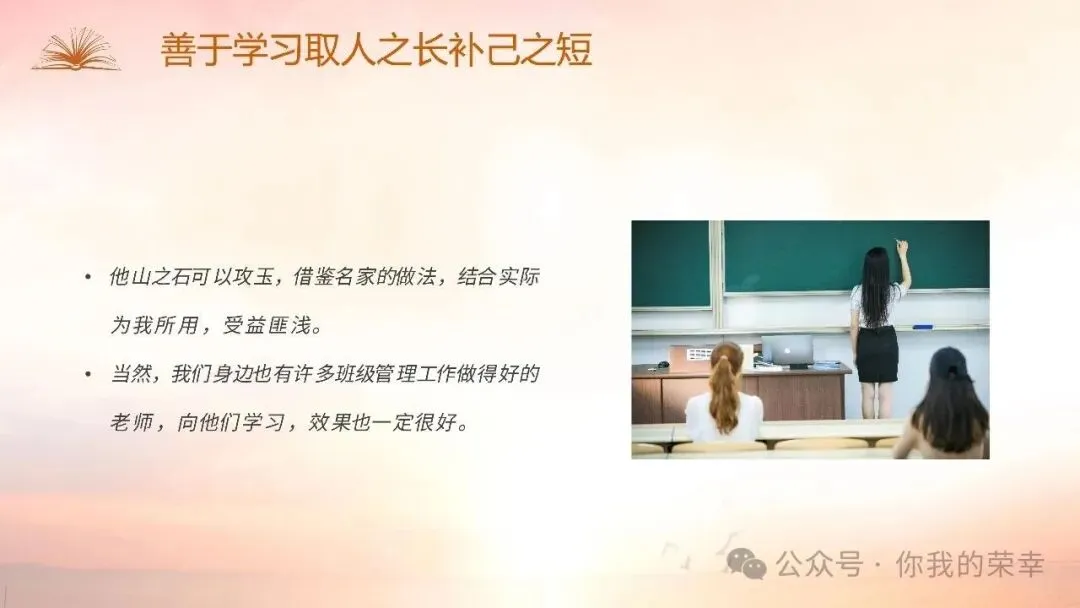 善于学习取人之长补己之短

• 他山之石可以攻玉，借鉴名家的做法，结合实际为我所用，受益匪浅。

• 当然，我们身边也有许多班级管理工作做得好的老师，向他们学习，效果也一定很好。

公众号 · 你我的荣幸